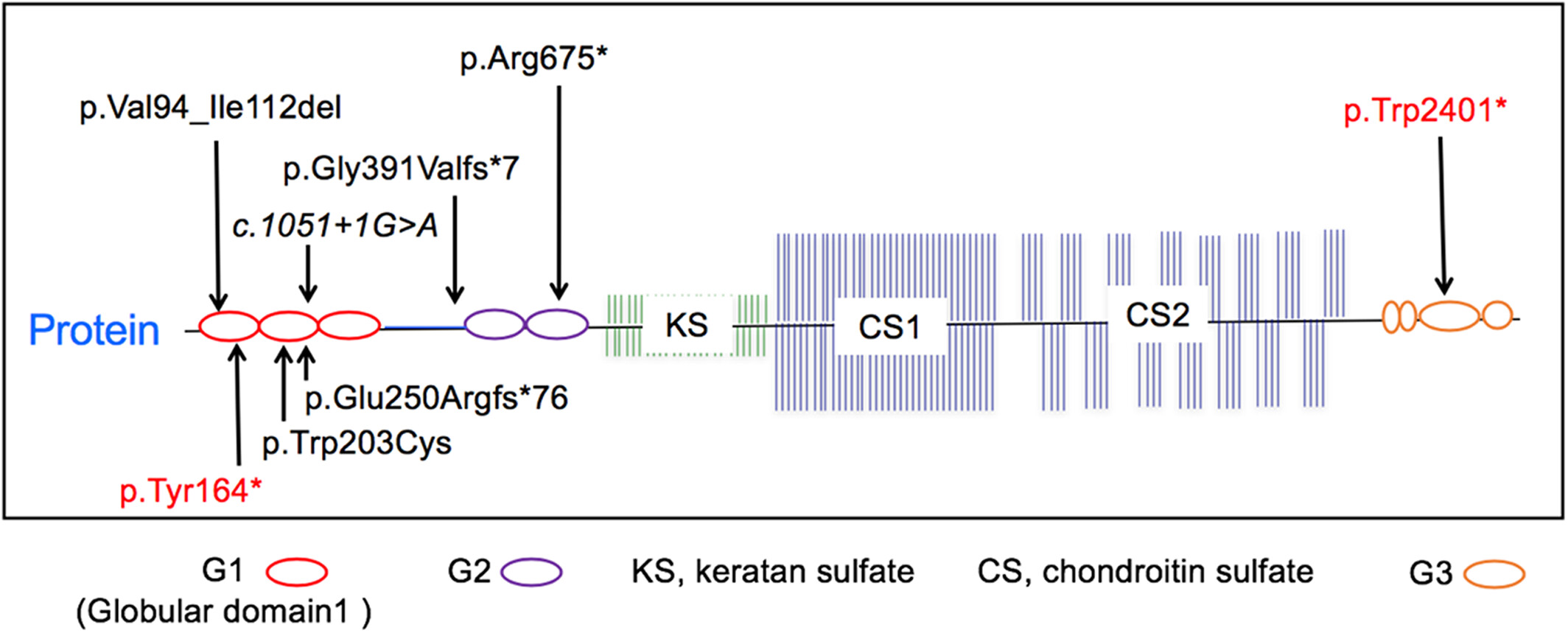 p.Arg675*

p.Val94_Ile112del

p.Trp2401*

p.Gly391Valfs*7

c.1051+1G>A

Protein

KS

CS1

CS2

p.Glu250Argfs*76

p.Trp203Cys

p.Tyr164*

G1 (Globular domain1 )

G2

KS, keratan sulfate

CS, chondroitin sulfate

G3